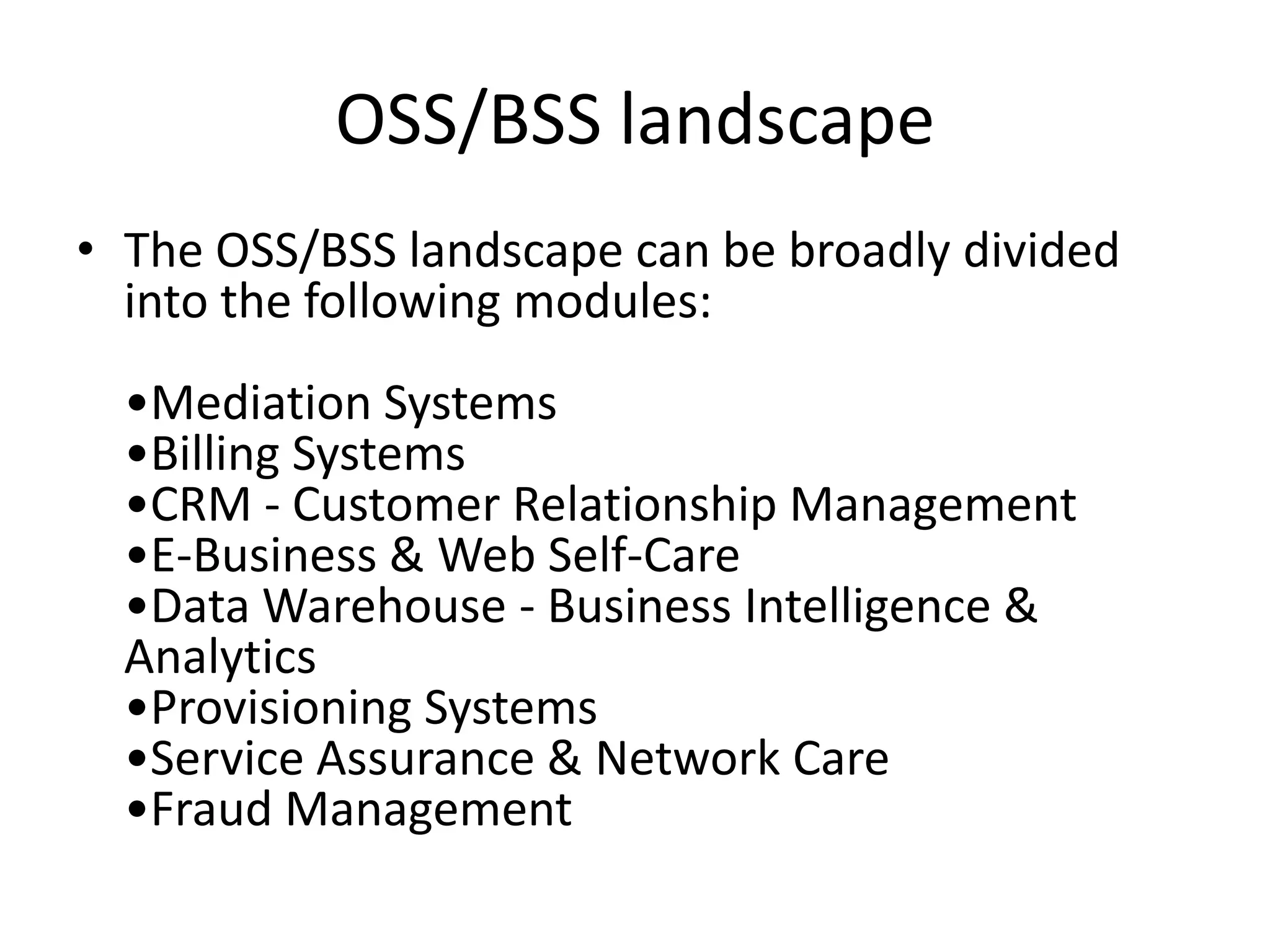 OSS/BSS landscape

• The OSS/BSS landscape can be broadly divided into the following modules:

•Mediation Systems
•Billing Systems
•CRM - Customer Relationship Management
•E-Business & Web Self-Care
•Data Warehouse - Business Intelligence & Analytics
•Provisioning Systems
•Service Assurance & Network Care
•Fraud Management